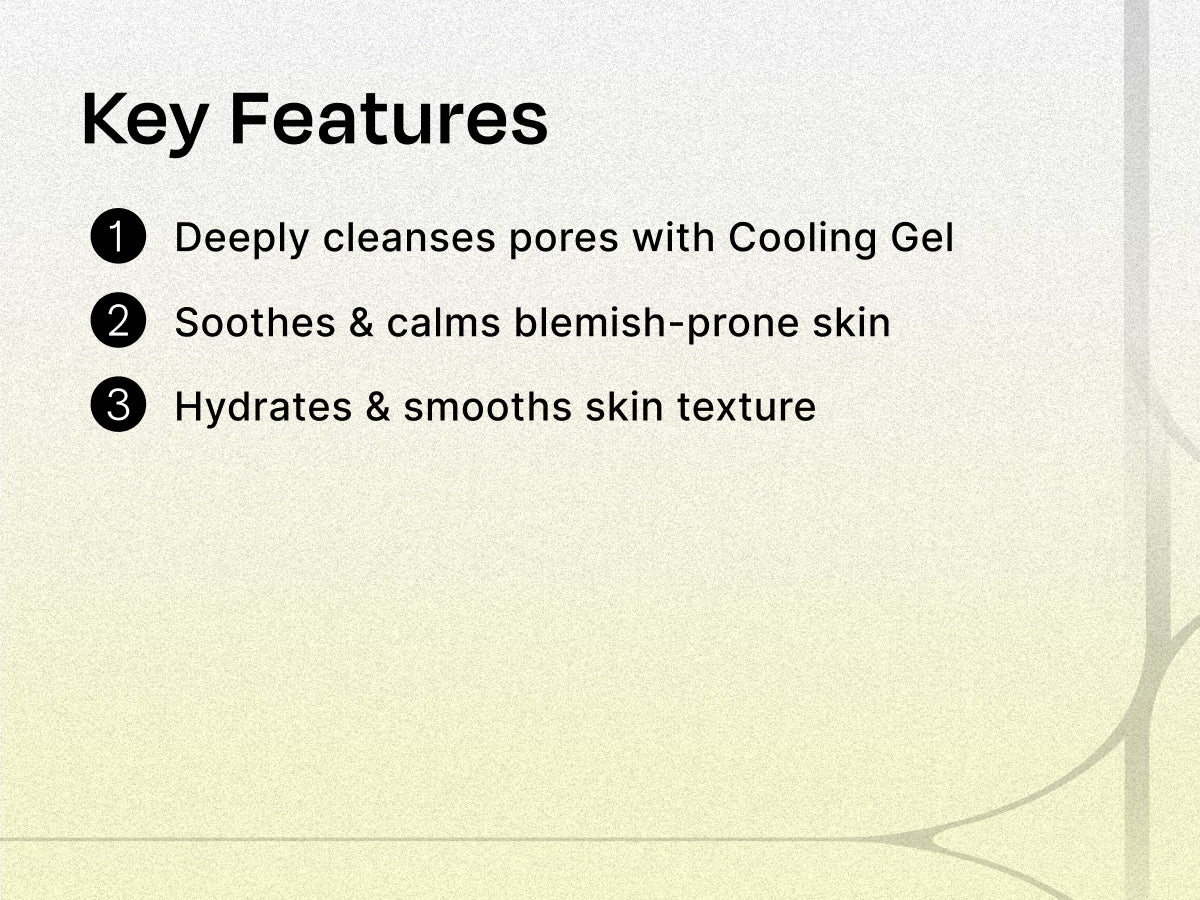 Key Features

1 Deeply cleanses pores with Cooling Gel

2 Soothes & calms blemish-prone skin

3 Hydrates & smooths skin texture